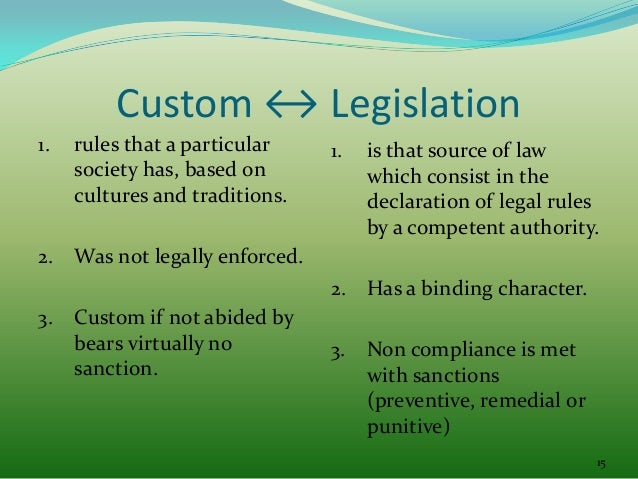 Custom ↔ Legislation

1. rules that a particular society has, based on cultures and traditions.

2. Was not legally enforced.

3. Custom if not abided by bears virtually no sanction.

1. is that source of law which consist in the declaration of legal rules by a competent authority.

2. Has a binding character.

3. Non compliance is met with sanctions (preventive, remedial or punitive)

15